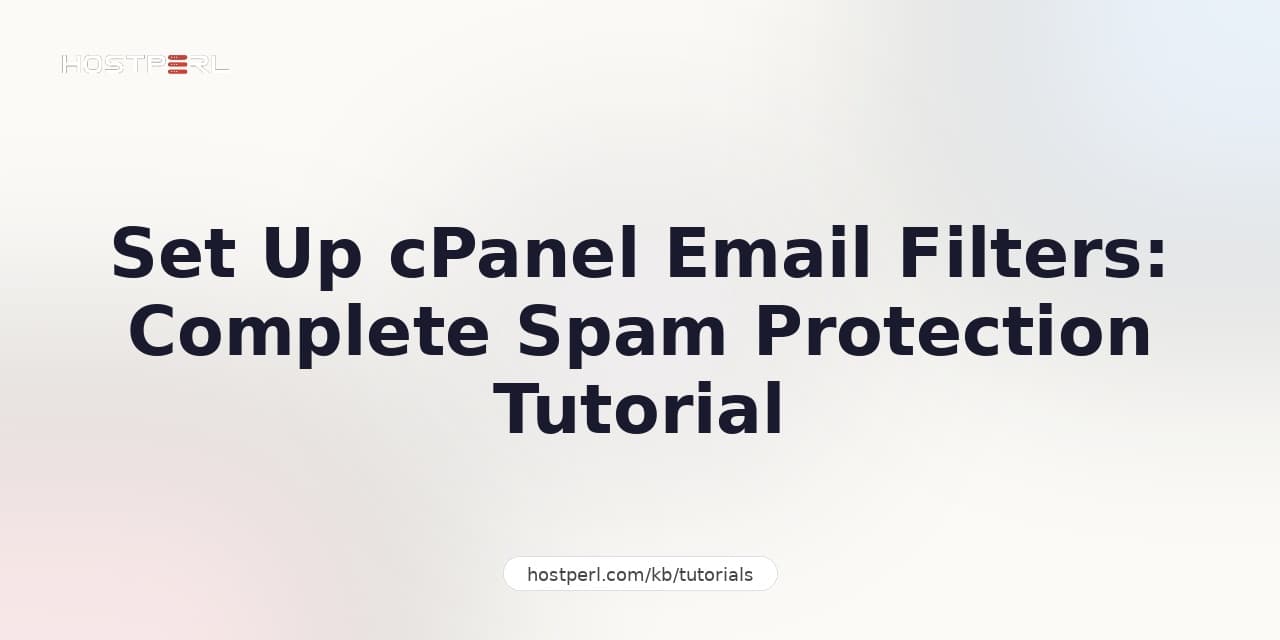 HOSTPERL

Set Up cPanel Email Filters: Complete Spam Protection Tutorial

hostperl.com/kb/tutorials